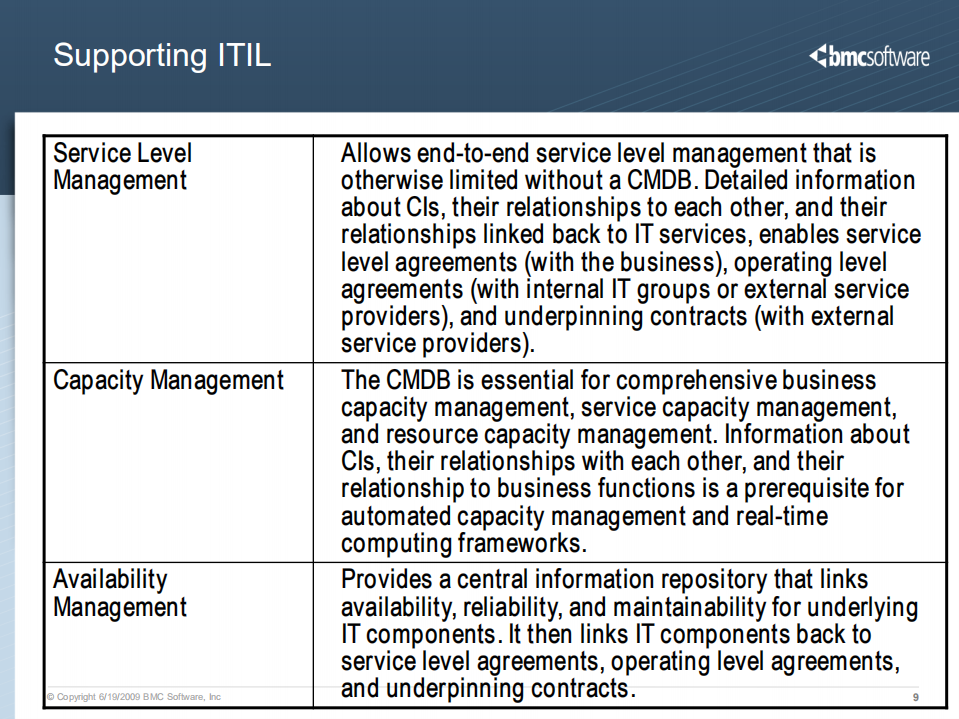 Supporting ITIL

bmcsoftware

| Service Level Management | Allows end-to-end service level management that is otherwise limited without a CMDB. Detailed information about CIs, their relationships to each other, and their relationships linked back to IT services, enables service level agreements (with the business), operating level agreements (with internal IT groups or external service providers), and underpinning contracts (with external service providers). |
|---|---|
| Capacity Management | The CMDB is essential for comprehensive business capacity management, service capacity management, and resource capacity management. Information about CIs, their relationships with each other, and their relationship to business functions is a prerequisite for automated capacity management and real-time computing frameworks. |
| Availability Management | Provides a central information repository that links availability, reliability, and maintainability for underlying IT components. It then links IT components back to service level agreements, operating level agreements, and underpinning contracts. |

© Copyright 6/19/2009 BMC Software, Inc

9